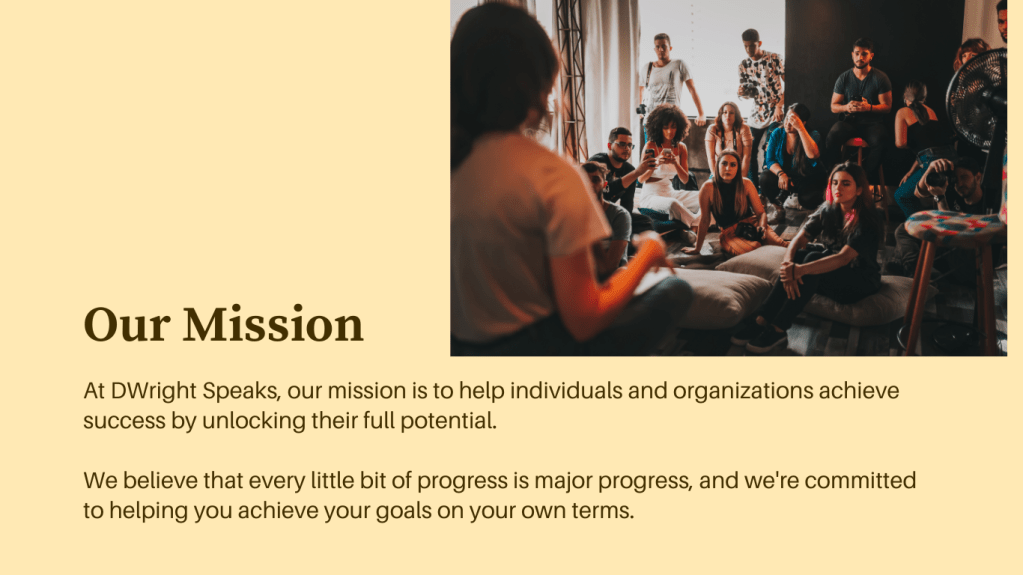 Our Mission

At DWright Speaks, our mission is to help individuals and organizations achieve success by unlocking their full potential.

We believe that every little bit of progress is major progress, and we're committed to helping you achieve your goals on your own terms.